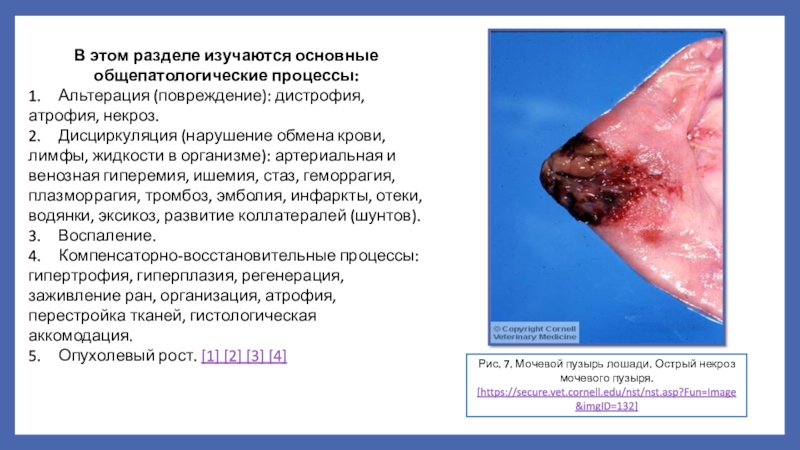 В этом разделе изучаются основные общепатологические процессы:

1. Альтерация (повреждение): дистрофия, атрофия, некроз.

2. Дисциркуляция (нарушение обмена крови, лимфы, жидкости в организме): артериальная и венозная гиперемия, ишемия, стаз, геморрагия, плазморрагия, тромбоз, эмболия, инфаркты, отеки, водянки, эксикоз, развитие коллатералей (шунтов).

3. Воспаление.

4. Компенсаторно-восстановительные процессы: гипертрофия, гиперплазия, регенерация, заживление ран, организация, атрофия, перестройка тканей, гистологическая аккомодация.

5. Опухолевый рост. [1] [2] [3] [4]

© Copyright Cornell Veterinary Medicine

Рис. 7. Мочевой пузырь лошади. Острый некроз мочевого пузыря. [https://secure.vet.cornell.edu/nst/nst.asp?Fun=Image&imgID=132]